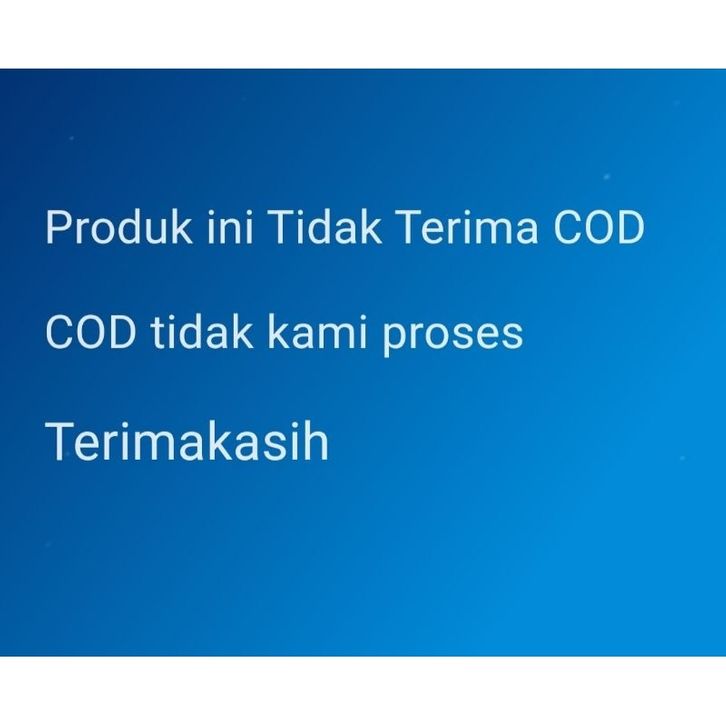 Produk ini Tidak Terima COD

COD tidak kami proses

Terimakasih